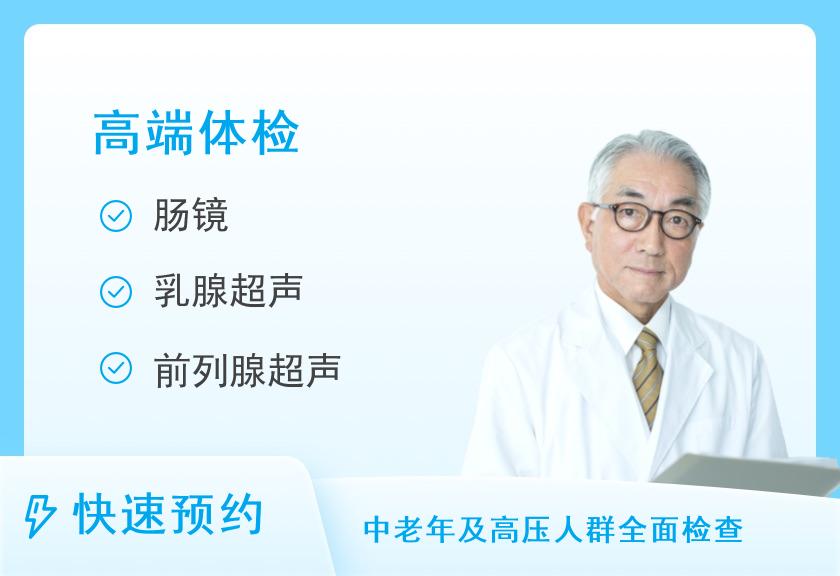 高端体检

肠镜

乳腺超声

前列腺超声

快速预约

中老年及高压人群全面检查